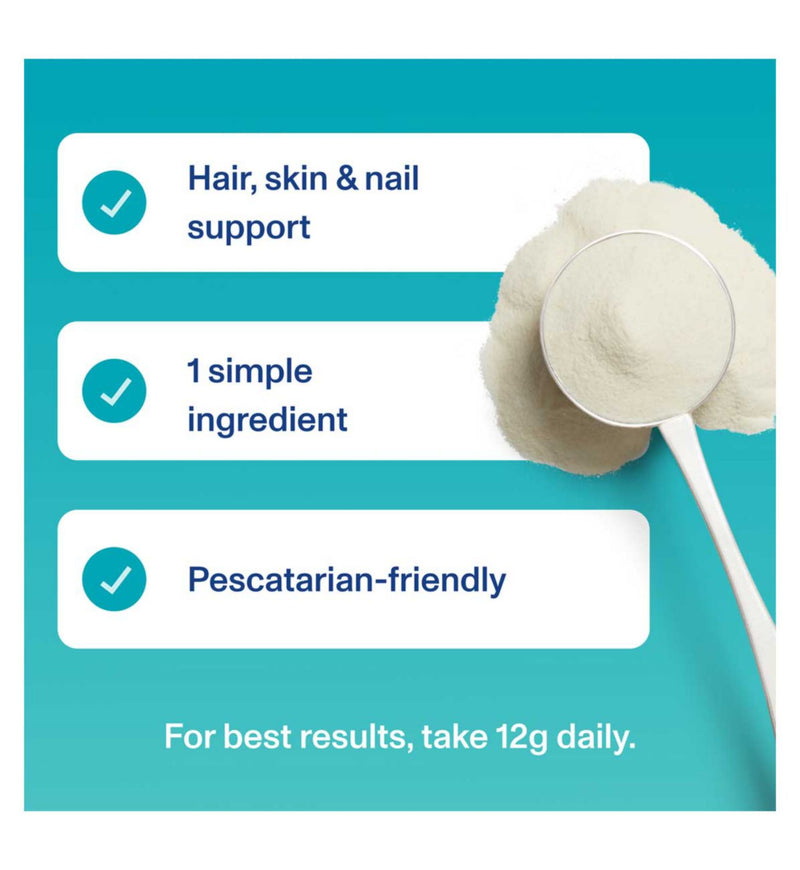 Hair, skin & nail support

1 simple ingredient

Pescatarian-friendly

For best results, take 12g daily.